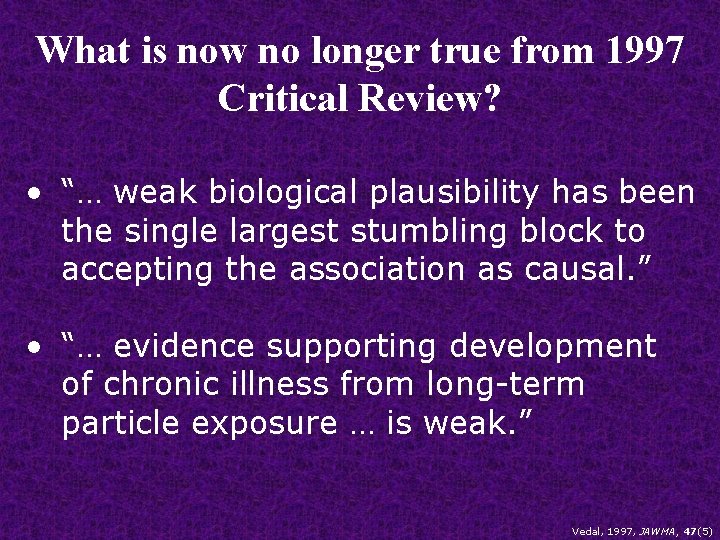 What is now no longer true from 1997 Critical Review?

• "… weak biological plausibility has been the single largest stumbling block to accepting the association as causal."

• "… evidence supporting development of chronic illness from long-term particle exposure … is weak."

Vedal, 1997, JAWMA, 47(5)